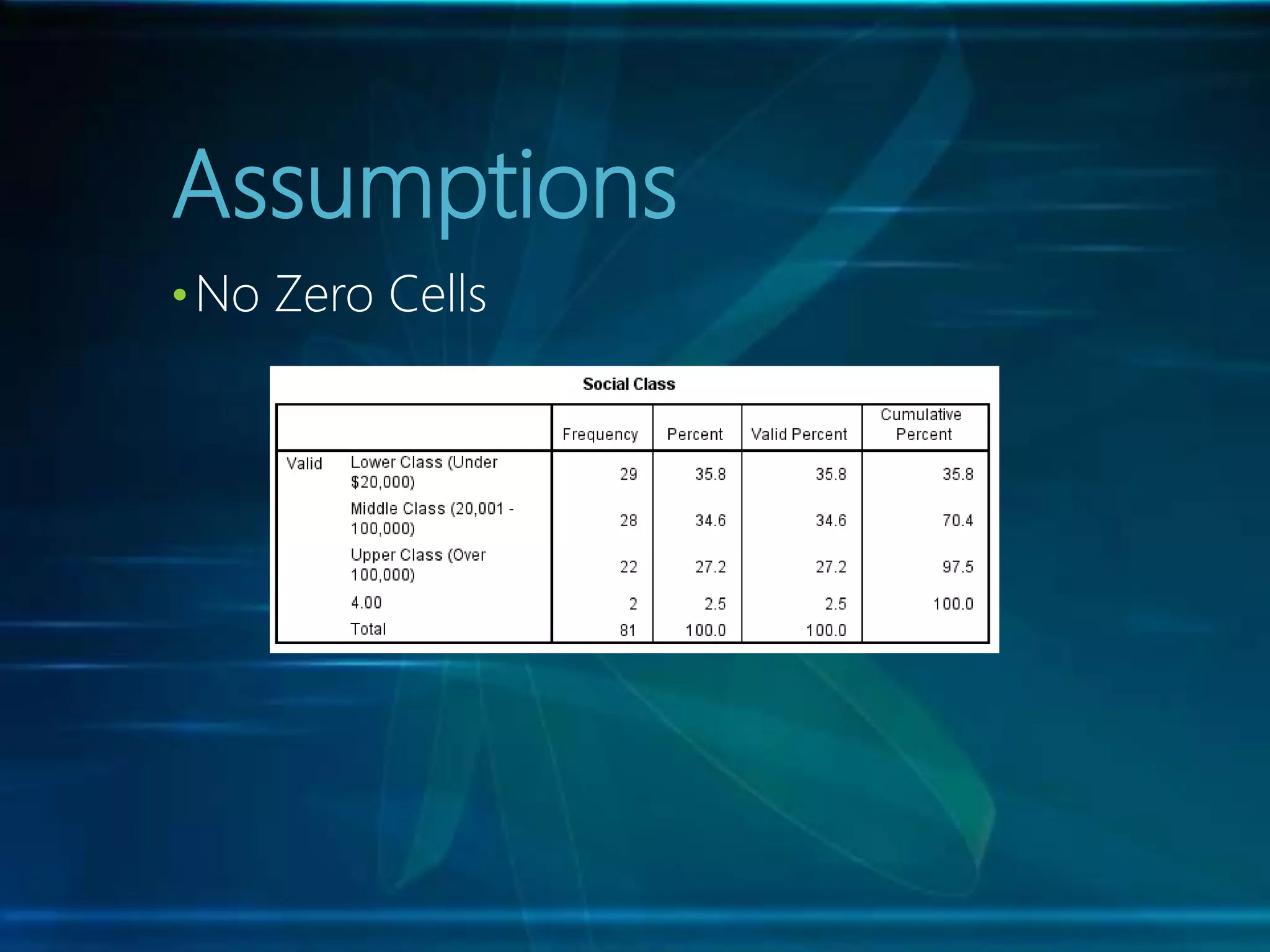 Assumptions

• No Zero Cells

Social Class

| | | Frequency | Percent | Valid Percent | Cumulative Percent |
|---|---|---|---|---|---|
| Valid | Lower Class (Under \$20,000) | 29 | 35.8 | 35.8 | 35.8 |
| | Middle Class (20,001 - 100,000) | 28 | 34.6 | 34.6 | 70.4 |
| | Upper Class (Over 100,000) | 22 | 27.2 | 27.2 | 97.5 |
| | 4.00 | 2 | 2.5 | 2.5 | 100.0 |
| | Total | 81 | 100.0 | 100.0 | |